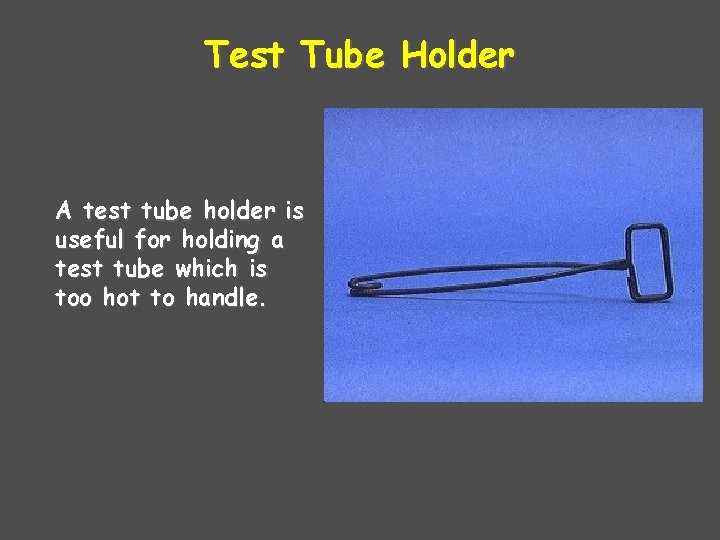 Test Tube Holder

A test tube holder is useful for holding a test tube which is too hot to handle.